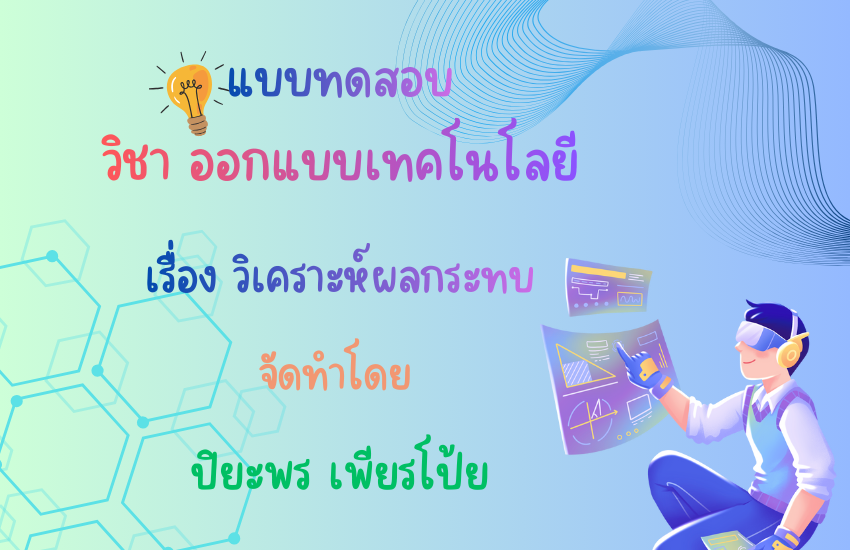 แบบทดสอบ

วิชา ออกแบบเทคโนโลยี

เรื่อง วิเคราะห์ผลกระทบ

จัดทำโดย

ปิยะพร เพียรโป้ย